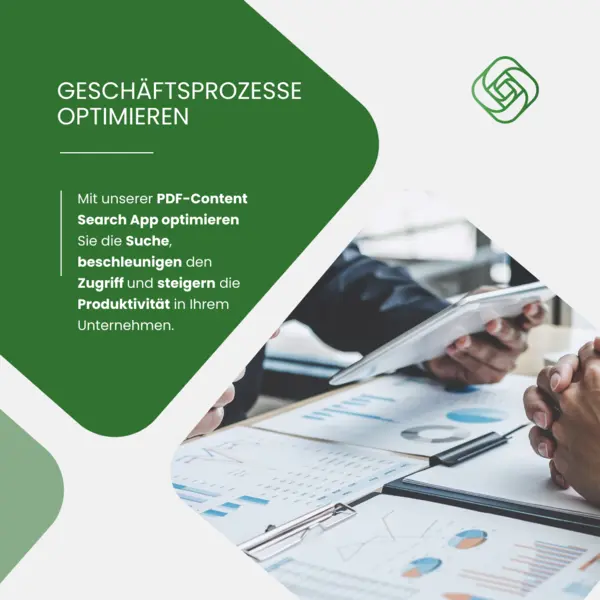 GESCHÄFTSPROZESSE OPTIMIEREN

Mit unserer PDF-Content Search App optimieren Sie die Suche, beschleunigen den Zugriff und steigern die Produktivität in Ihrem Unternehmen.